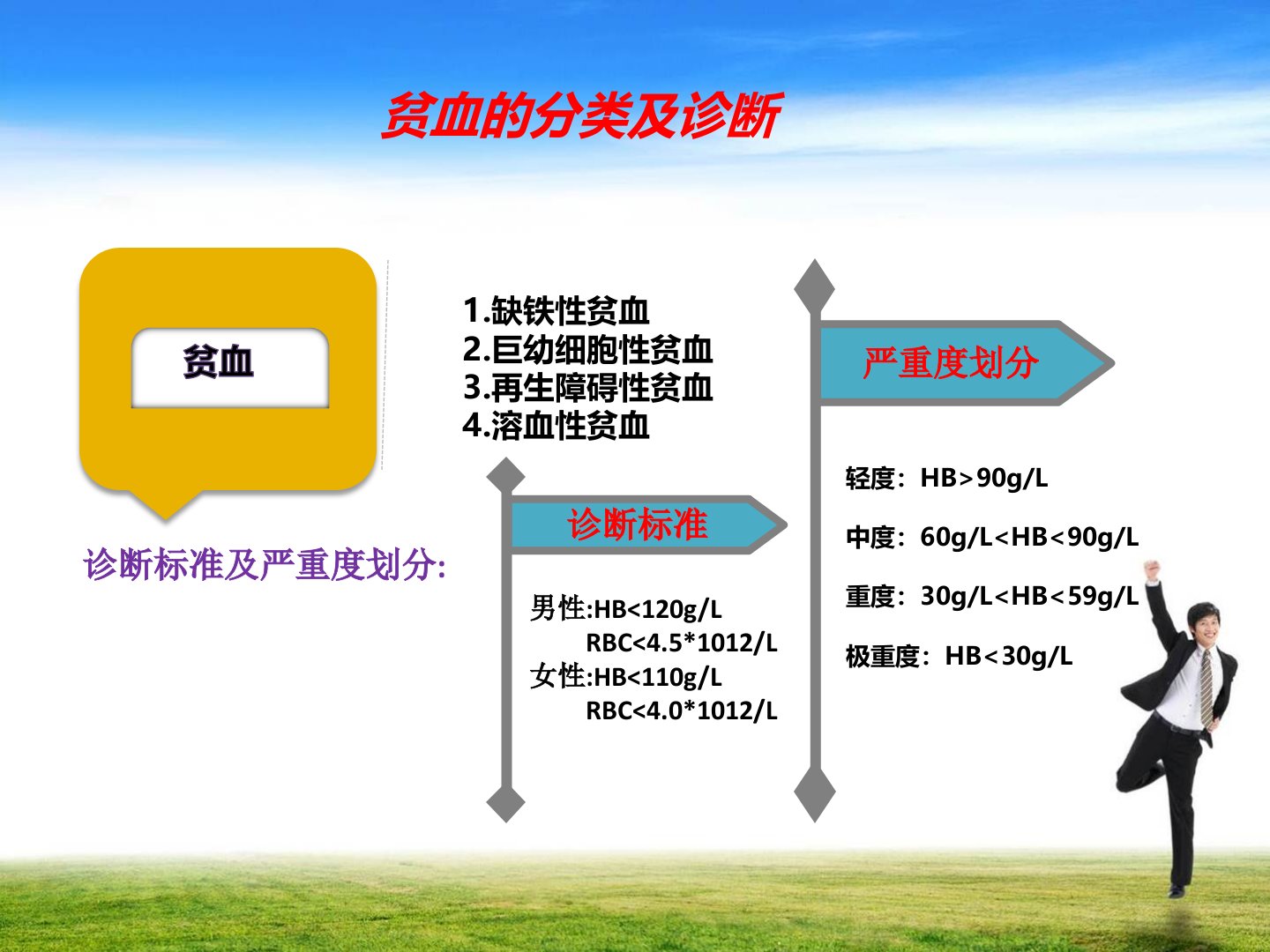 贫血的分类及诊断

贫血

诊断标准及严重度划分:

1.缺铁性贫血
2.巨幼细胞性贫血
3.再生障碍性贫血
4.溶血性贫血

诊断标准

男性:HB<120g/L
RBC<4.5*1012/L
女性:HB<110g/L
RBC<4.0*1012/L

严重度划分

轻度：HB>90g/L

中度：60g/L<HB<90g/L

重度：30g/L<HB<59g/L

极重度：HB<30g/L